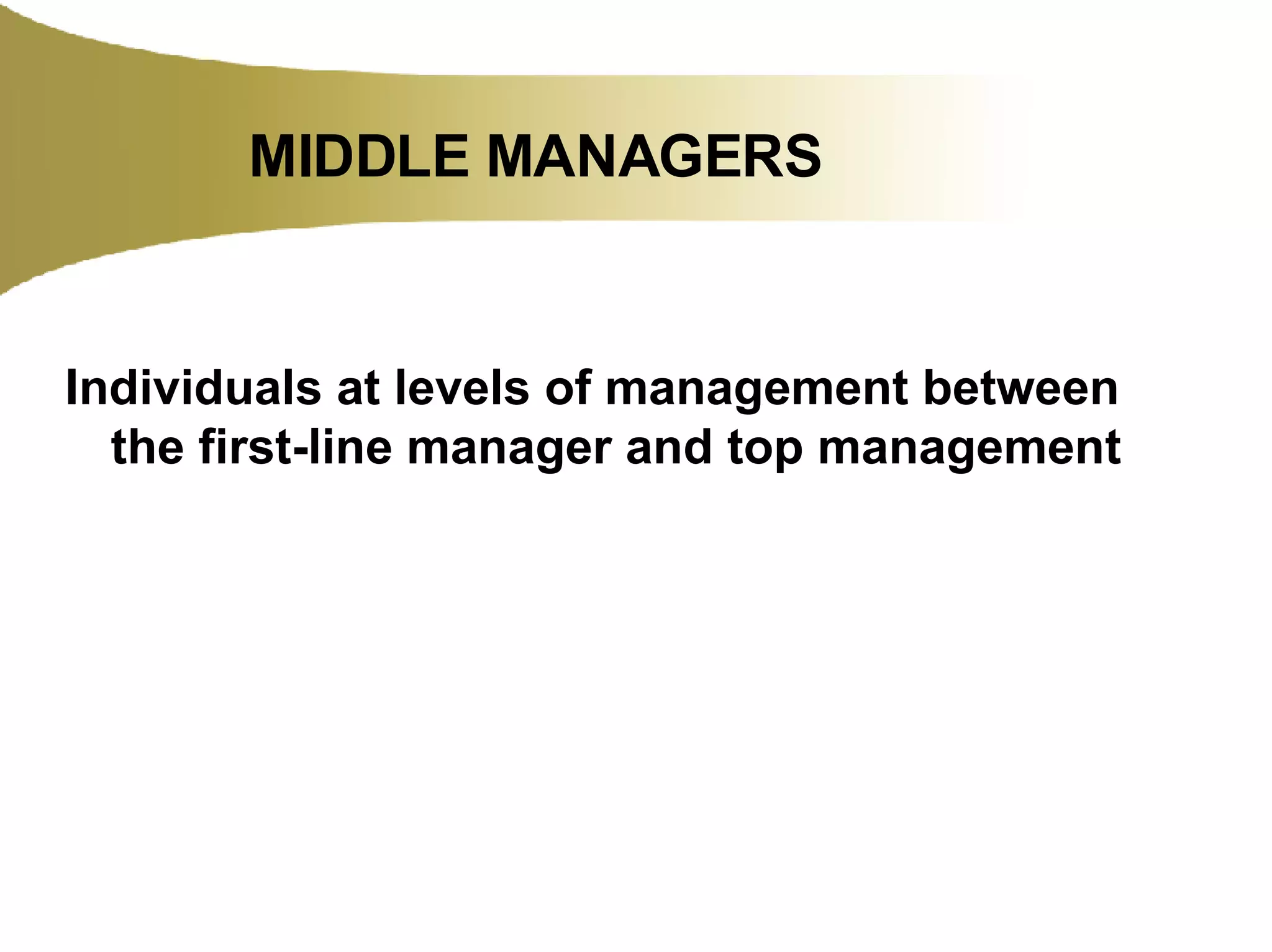 MIDDLE MANAGERS

Individuals at levels of management between the first-line manager and top management